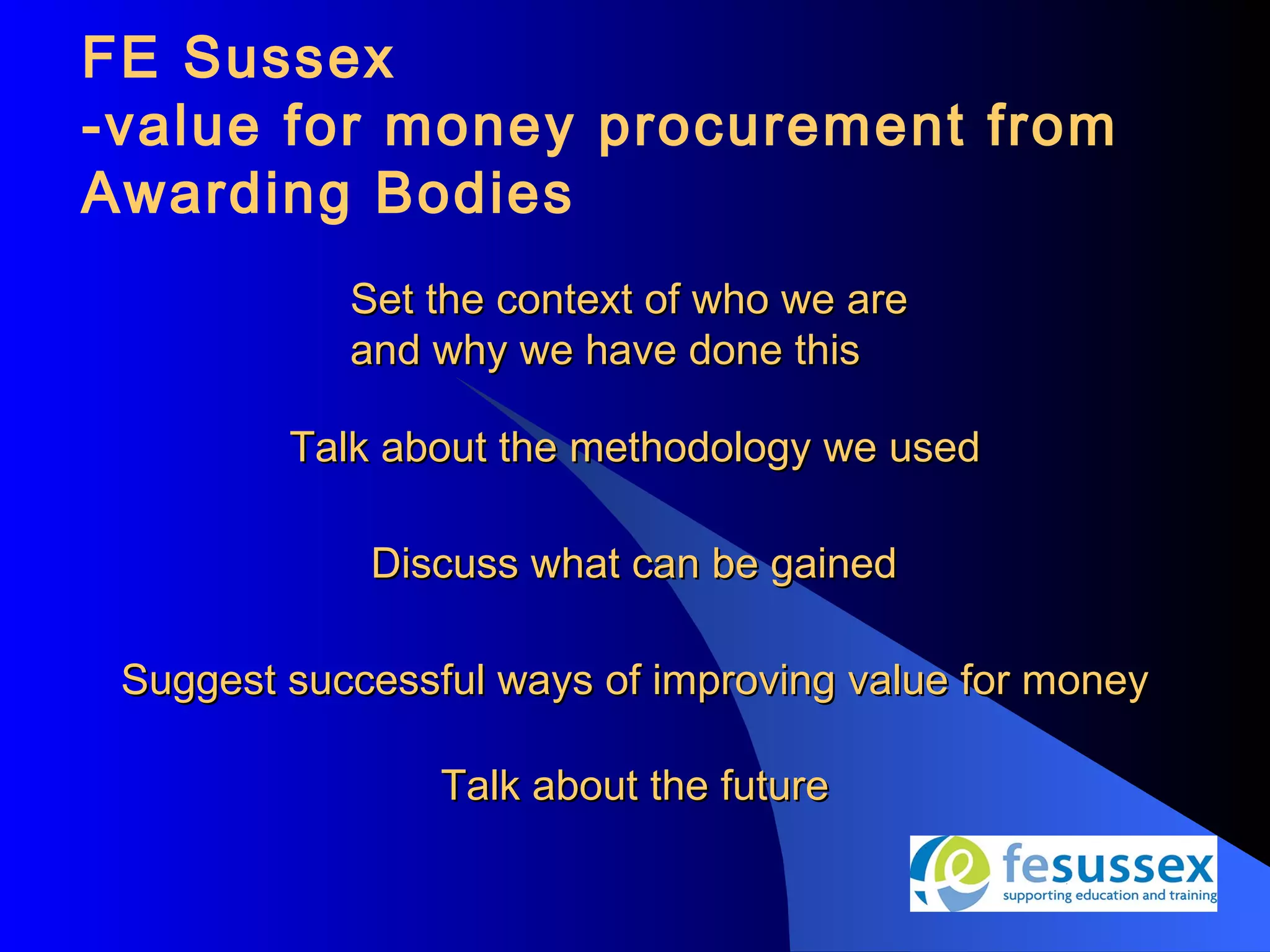 FE Sussex
-value for money procurement from Awarding Bodies

Set the context of who we are and why we have done this

Talk about the methodology we used

Discuss what can be gained

Suggest successful ways of improving value for money

Talk about the future

fesussex
supporting education and training